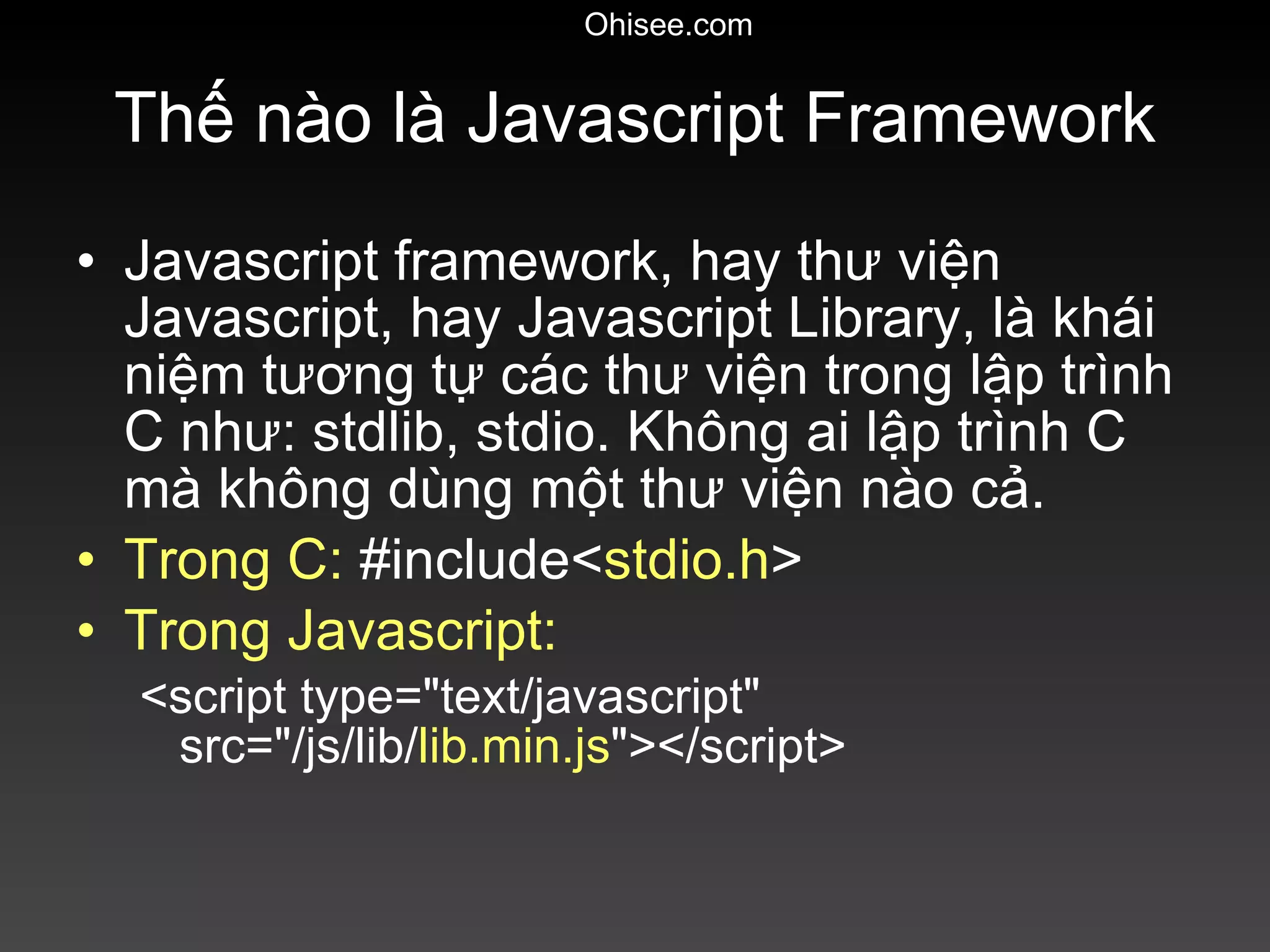 Ohisee.com

Thế nào là Javascript Framework

• Javascript framework, hay thư viện Javascript, hay Javascript Library, là khái niệm tương tự các thư viện trong lập trình C như: stdlib, stdio. Không ai lập trình C mà không dùng một thư viện nào cả.
• Trong C: #include<stdio.h>
• Trong Javascript:
<script type="text/javascript" src="/js/lib/lib.min.js"></script>